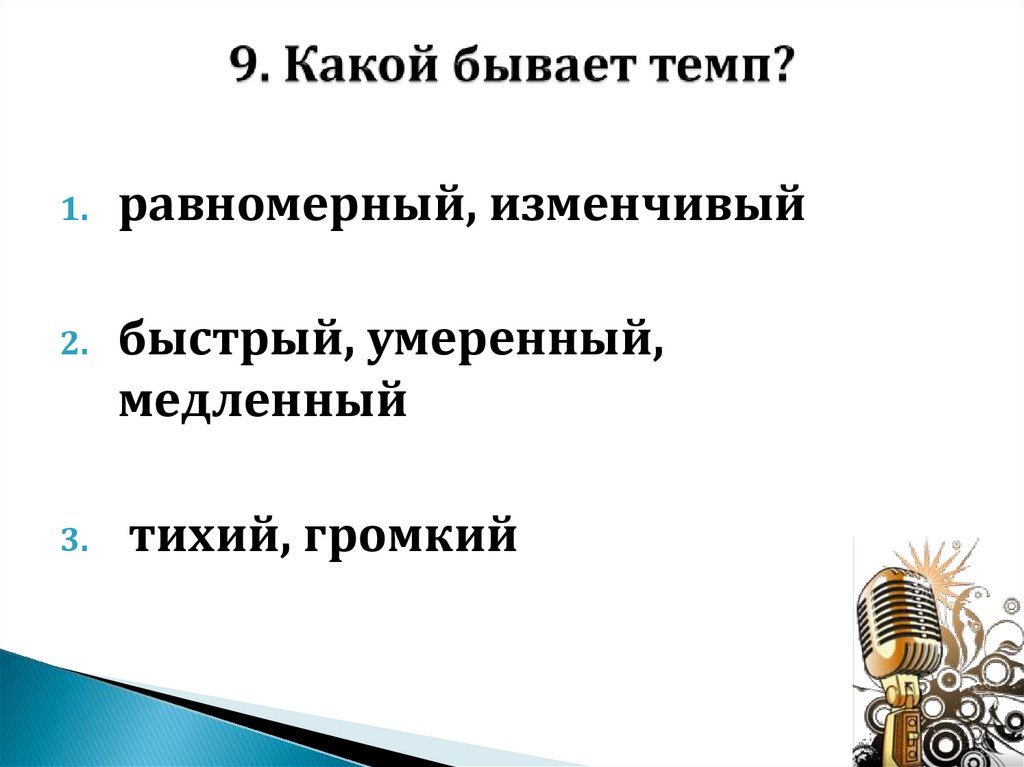 9. Какой бывает темп?

1. равномерный, изменчивый

2. быстрый, умеренный, медленный

3. тихий, громкий